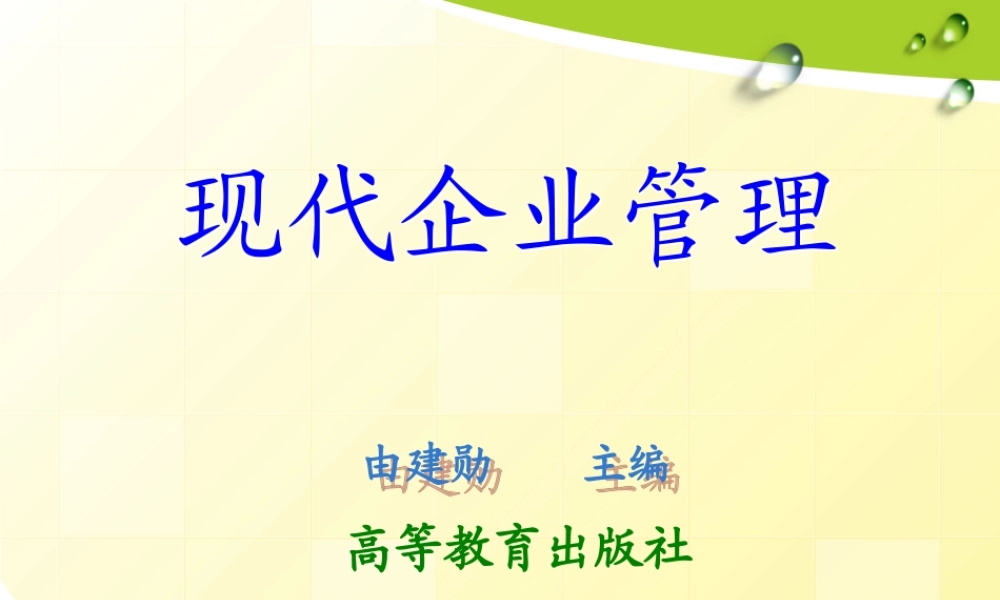 现代企业管理

由建勋　　主编

高等教育出版社